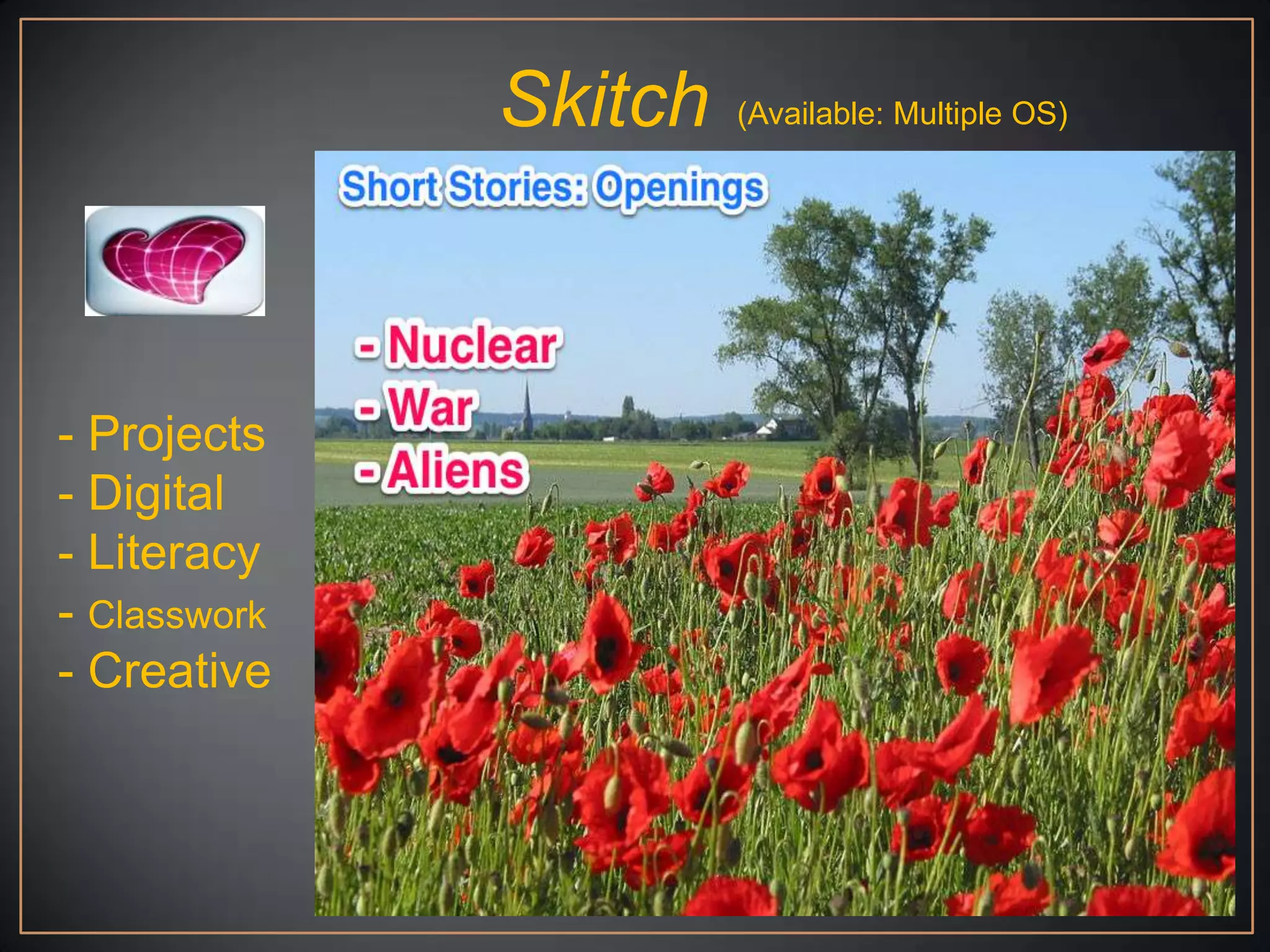 Skitch (Available: Multiple OS)

- Projects
- Digital
- Literacy
- Classwork
- Creative

Short Stories: Openings

- Nuclear
- War
- Aliens